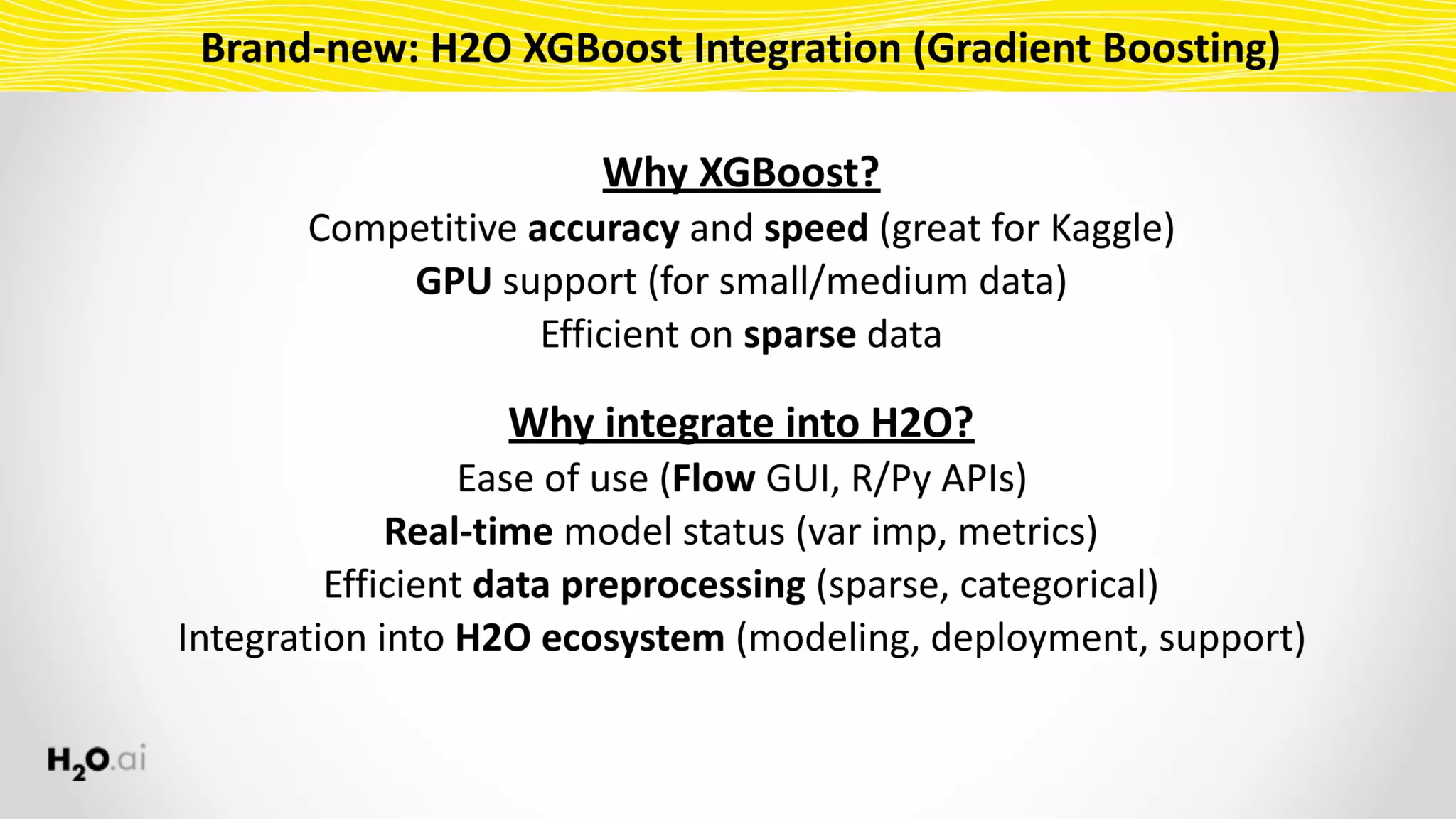 Brand-new: H2O XGBoost Integration (Gradient Boosting)

Why XGBoost?
Competitive accuracy and speed (great for Kaggle)
GPU support (for small/medium data)
Efficient on sparse data

Why integrate into H2O?
Ease of use (Flow GUI, R/Py APIs)
Real-time model status (var imp, metrics)
Efficient data preprocessing (sparse, categorical)
Integration into H2O ecosystem (modeling, deployment, support)

$H_2O$.ai